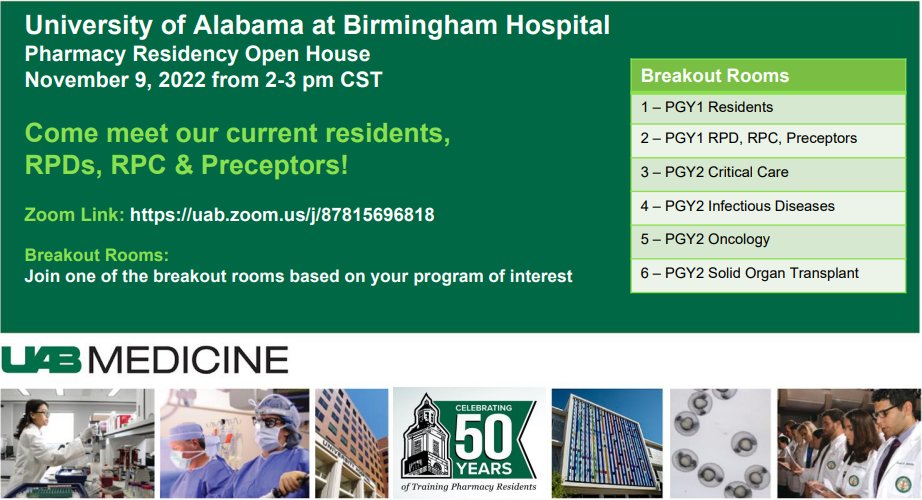 University of Alabama at Birmingham Hospital
Pharmacy Residency Open House
November 9, 2022 from 2-3 pm CST

Come meet our current residents, RPDs, RPC & Preceptors!

Zoom Link: https://uab.zoom.us/j/87815696818

Breakout Rooms:
Join one of the breakout rooms based on your program of interest

| Breakout Rooms |
|---|
| 1 – PGY1 Residents |
| 2 – PGY1 RPD, RPC, Preceptors |
| 3 – PGY2 Critical Care |
| 4 – PGY2 Infectious Diseases |
| 5 – PGY2 Oncology |
| 6 – PGY2 Solid Organ Transplant |

UAB MEDICINE

CELEBRATING 50 YEARS of Training Pharmacy Residents